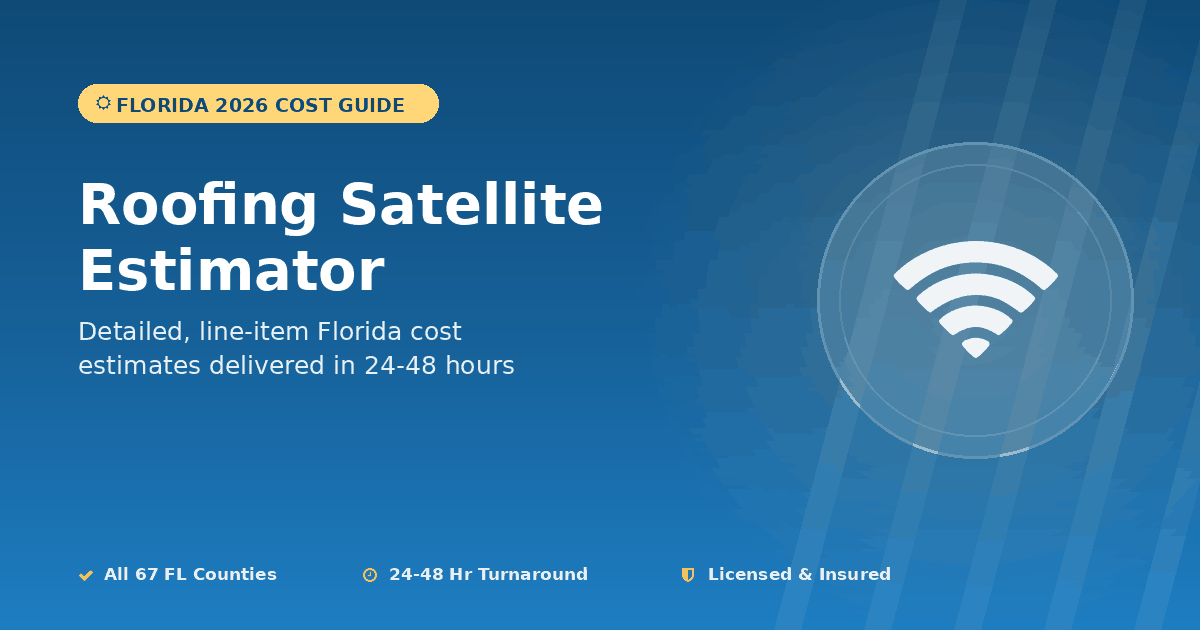 FLORIDA 2026 COST GUIDE

Roofing Satellite Estimator

Detailed, line-item Florida cost estimates delivered in 24-48 hours

All 67 FL Counties

24-48 Hr Turnaround

Licensed & Insured